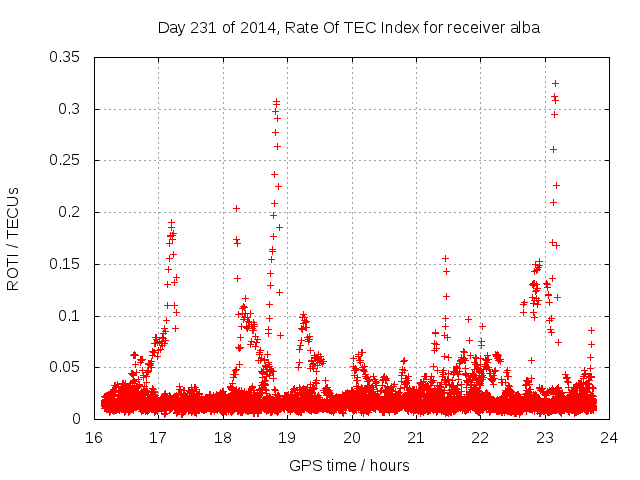 Day 231 of 2014, Rate Of TEC Index for receiver alba

ROTI / TECUs

0.35
0.3
0.25
0.2
0.15
0.1
0.05
0

16 17 18 19 20 21 22 23 24

GPS time / hours